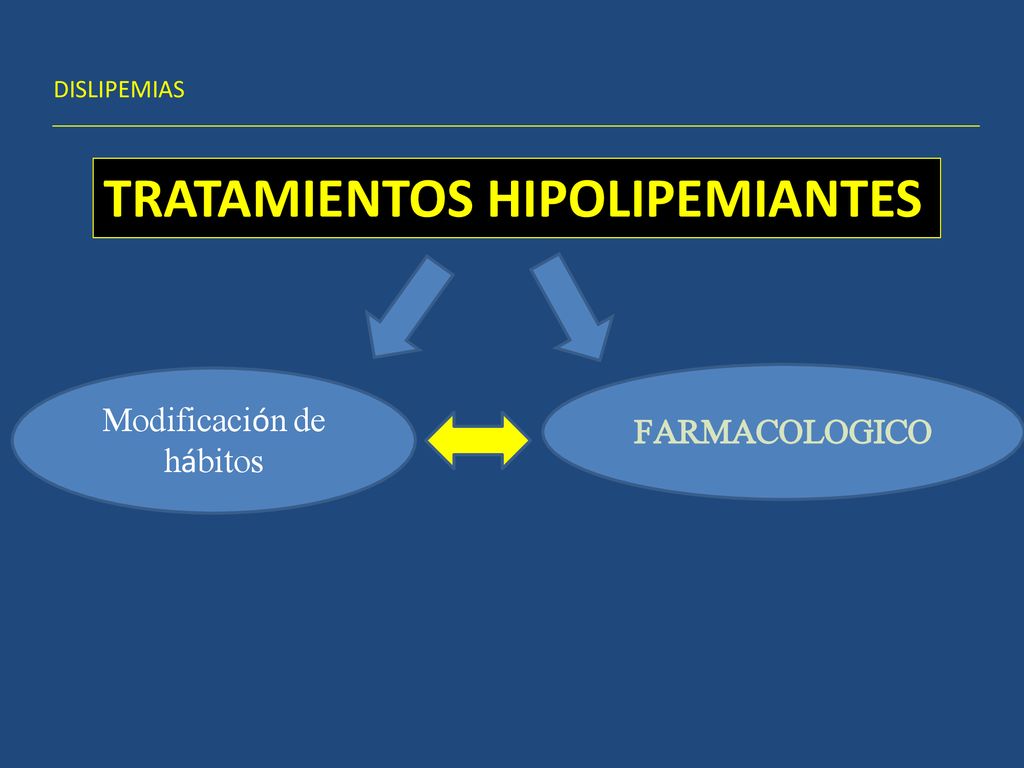 DISLIPEMIAS

TRATAMIENTOS HIPOLIPEMIANTES

Modificación de hábitos

FARMACOLOGICO